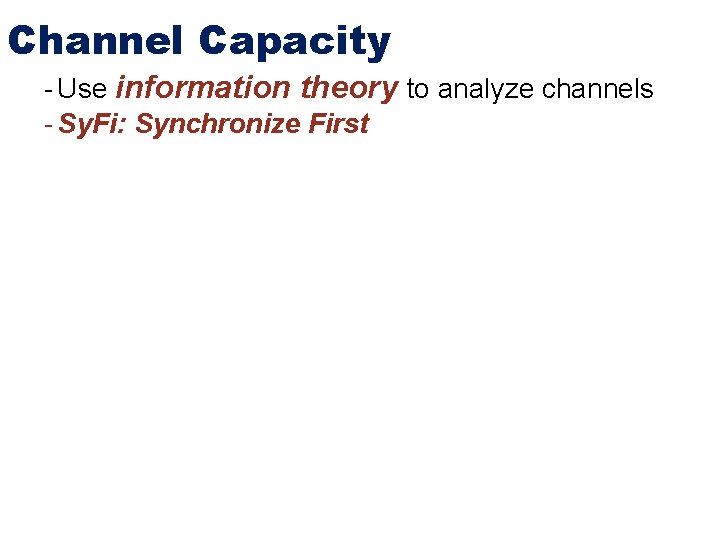 Channel Capacity

- Use information theory to analyze channels
- SyFi: Synchronize First